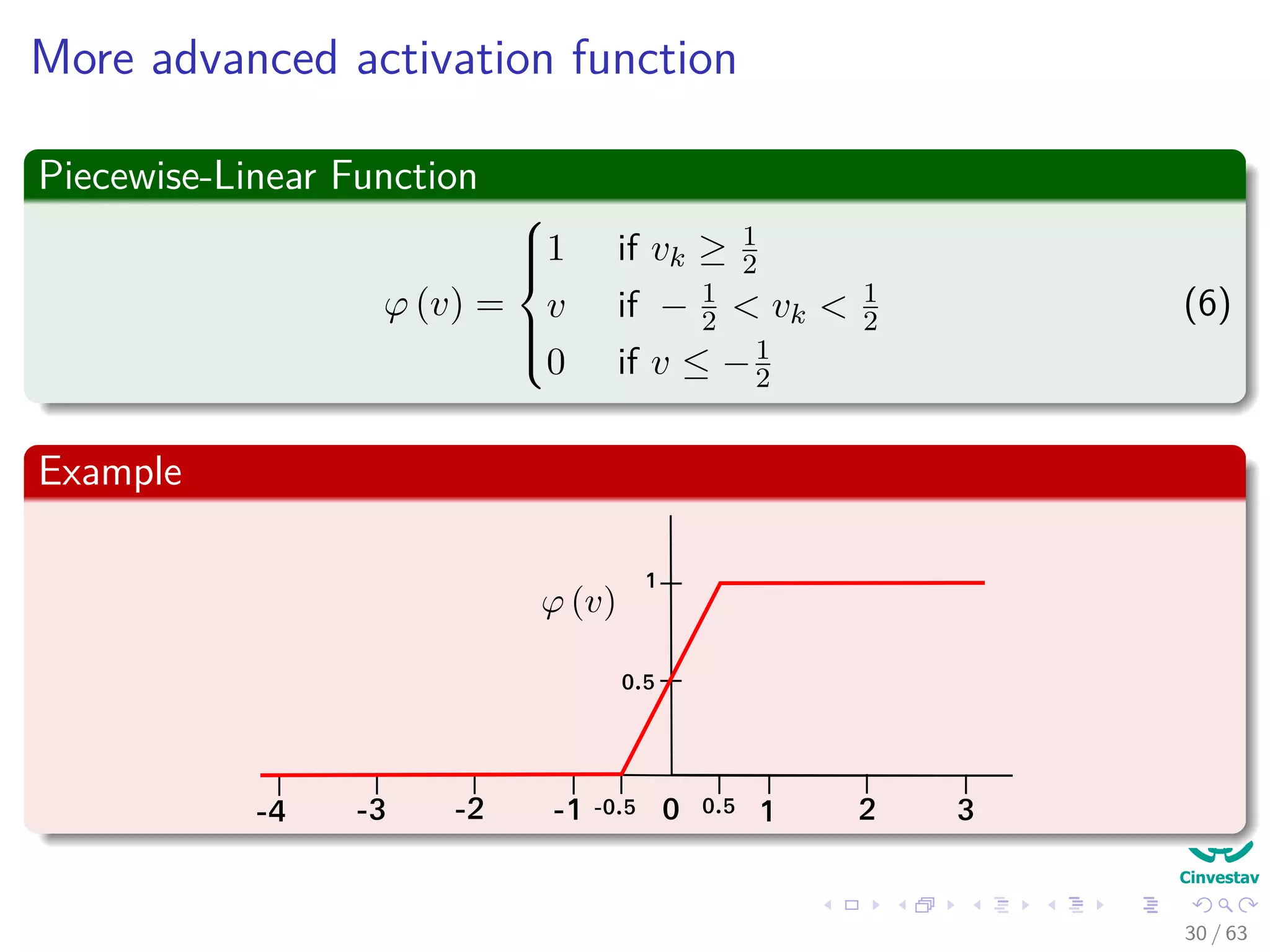 More advanced activation function

Piecewise-Linear Function

$$\varphi(v) = \begin{cases} 1 & \text{if } v_k \geq \frac{1}{2} \\ v & \text{if } -\frac{1}{2} < v_k < \frac{1}{2} \\ 0 & \text{if } v \leq -\frac{1}{2} \end{cases} \quad (6)$$

Example

$\varphi(v)$

1

0.5

-4 -3 -2 -1 -0.5 0 0.5 1 2 3

Cinvestav

30 / 63